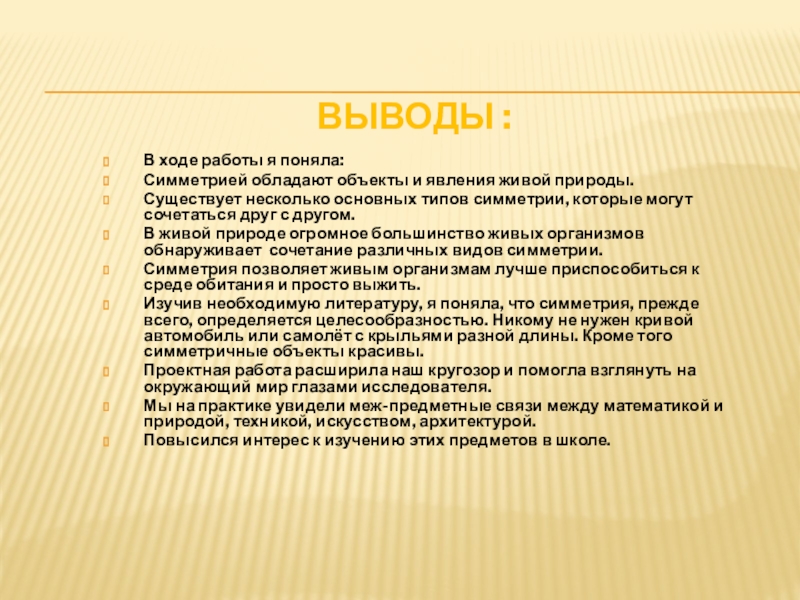 ВЫВОДЫ :

В ходе работы я поняла:

Симметрией обладают объекты и явления живой природы.

Существует несколько основных типов симметрии, которые могут сочетаться друг с другом.

В живой природе огромное большинство живых организмов обнаруживает сочетание различных видов симметрии.

Симметрия позволяет живым организмам лучше приспособиться к среде обитания и просто выжить.

Изучив необходимую литературу, я поняла, что симметрия, прежде всего, определяется целесообразностью. Никому не нужен кривой автомобиль или самолёт с крыльями разной длины. Кроме того симметричные объекты красивы.

Проектная работа расширила наш кругозор и помогла взглянуть на окружающий мир глазами исследователя.

Мы на практике увидели меж-предметные связи между математикой и природой, техникой, искусством, архитектурой.

Повысился интерес к изучению этих предметов в школе.